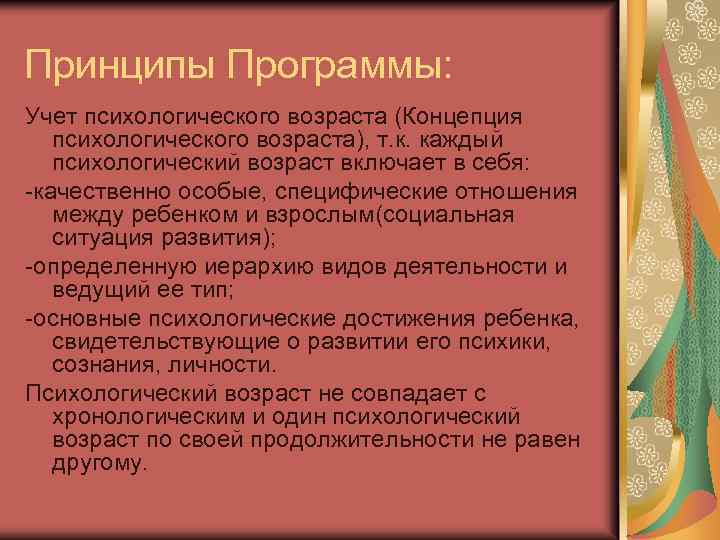 Принципы Программы:

Учет психологического возраста (Концепция психологического возраста), т.к. каждый психологический возраст включает в себя:

-качественно особые, специфические отношения между ребенком и взрослым(социальная ситуация развития);

-определенную иерархию видов деятельности и ведущий ее тип;

-основные психологические достижения ребенка, свидетельствующие о развитии его психики, сознания, личности.

Психологический возраст не совпадает с хронологическим и один психологический возраст по своей продолжительности не равен другому.